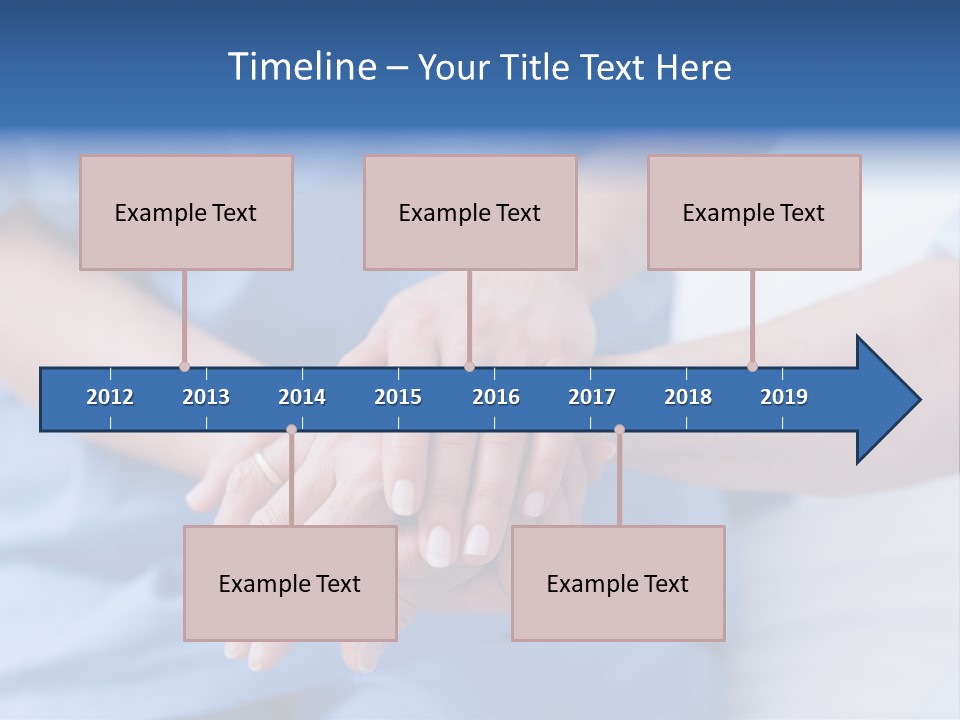 Timeline – Your Title Text Here

Example Text

Example Text

Example Text

2012 2013 2014 2015 2016 2017 2018 2019

Example Text

Example Text